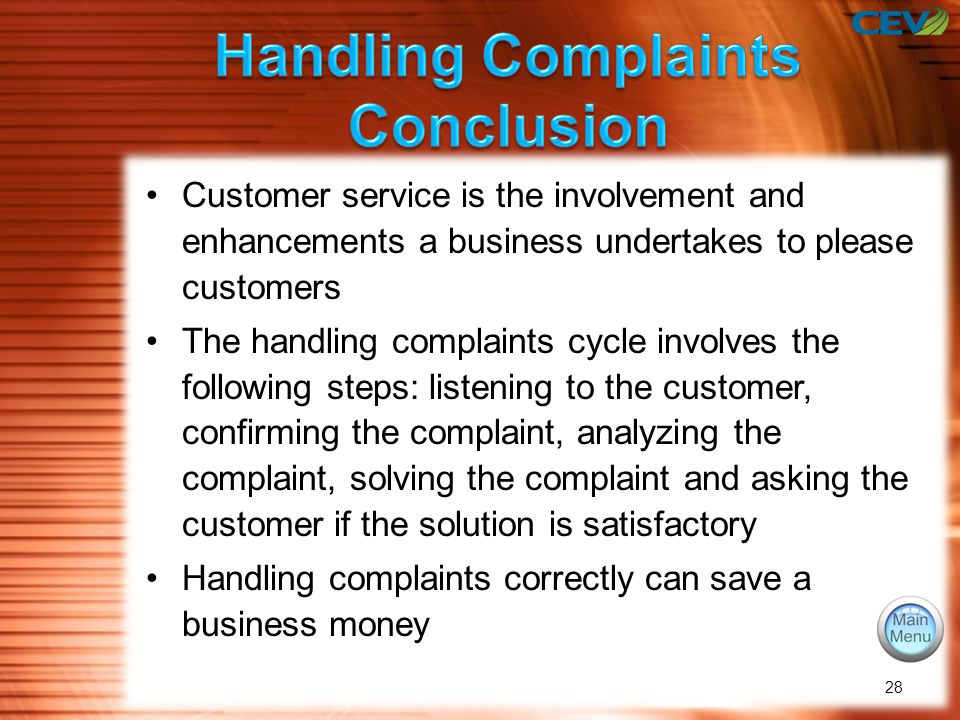 CEV

Handling Complaints Conclusion

• Customer service is the involvement and enhancements a business undertakes to please customers

• The handling complaints cycle involves the following steps: listening to the customer, confirming the complaint, analyzing the complaint, solving the complaint and asking the customer if the solution is satisfactory

• Handling complaints correctly can save a business money

Main Menu

28